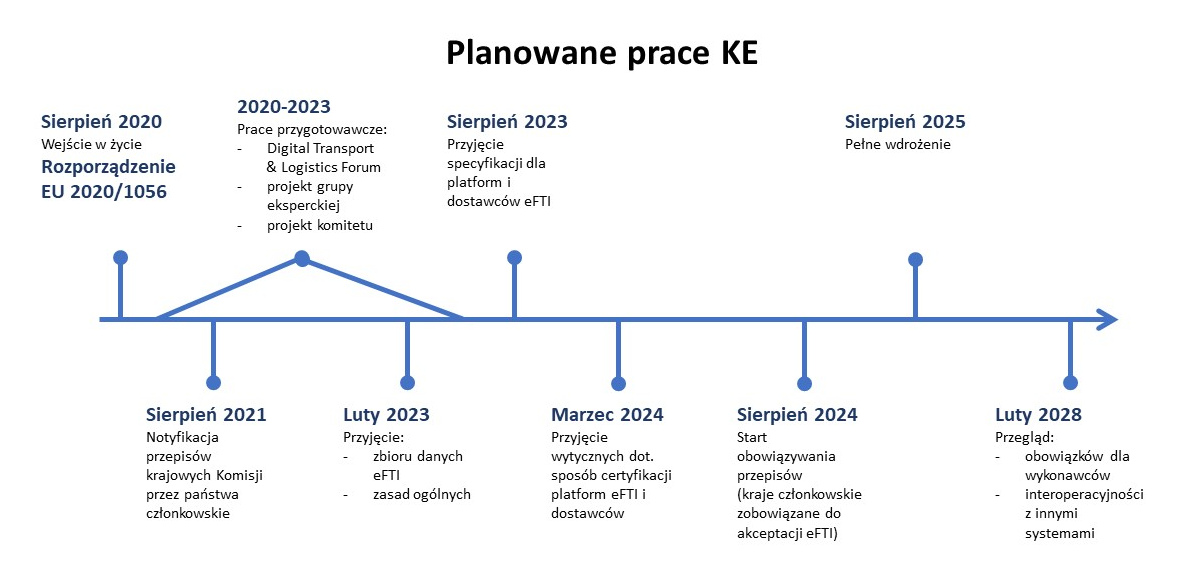 Planowane prace KE

Sierpień 2020
Wejście w życie
Rozporządzenie EU 2020/1056

2020-2023
Prace przygotowawcze:
- Digital Transport & Logistics Forum
- projekt grupy eksperckiej
- projekt komitetu

Sierpień 2023
Przyjęcie specyfikacji dla platform i dostawców eFTI

Sierpień 2025
Pełne wdrożenie

Sierpień 2021
Notyfikacja przepisów krajowych Komisji przez państwa członkowskie

Luty 2023
Przyjęcie:
- zbioru danych eFTI
- zasad ogólnych

Marzec 2024
Przyjęcie wytycznych dot. sposób certyfikacji platform eFTI i dostawców

Sierpień 2024
Start obowiązywania przepisów (kraje członkowskie zobowiązane do akceptacji eFTI)

Luty 2028
Przegląd:
- obowiązków dla wykonawców
- interoperacyjności z innymi systemami